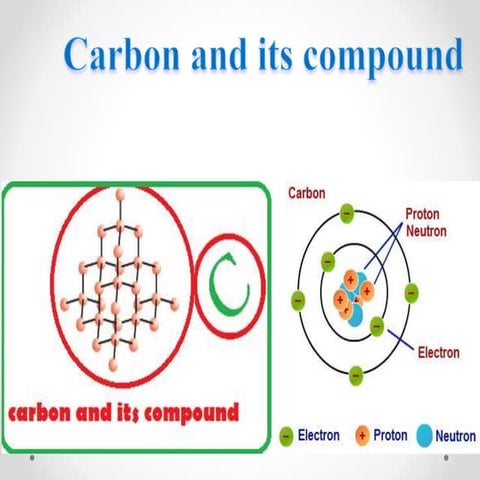 Carbon and its compound

C

carbon and its compound

Carbon

Proton
Neutron

Electron

Electron
Proton
Neutron